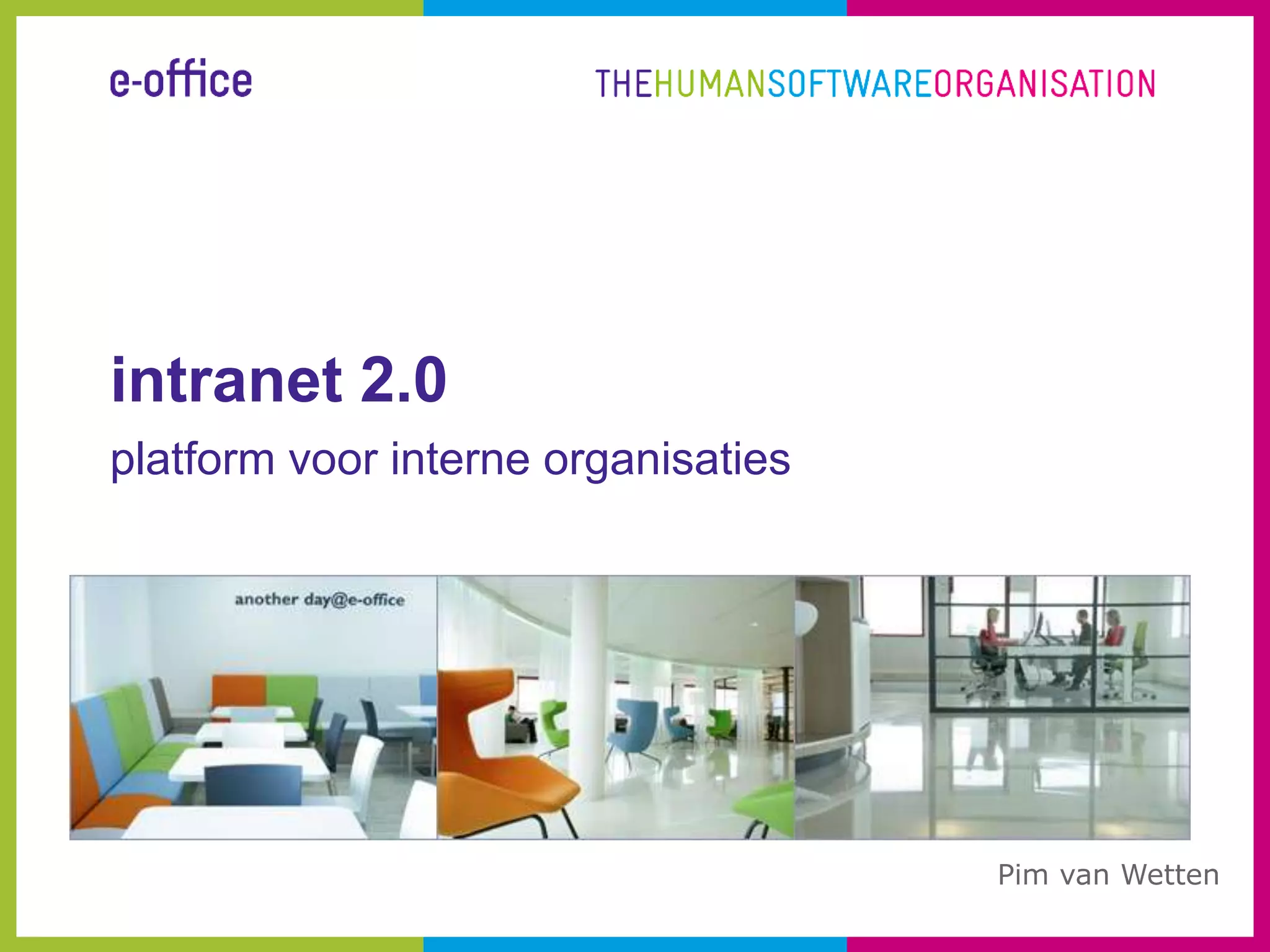 e-office

THEHUMANSOFTWAREORGANISATION

intranet 2.0

platform voor interne organisaties

another day@e-office

Pim van Wetten